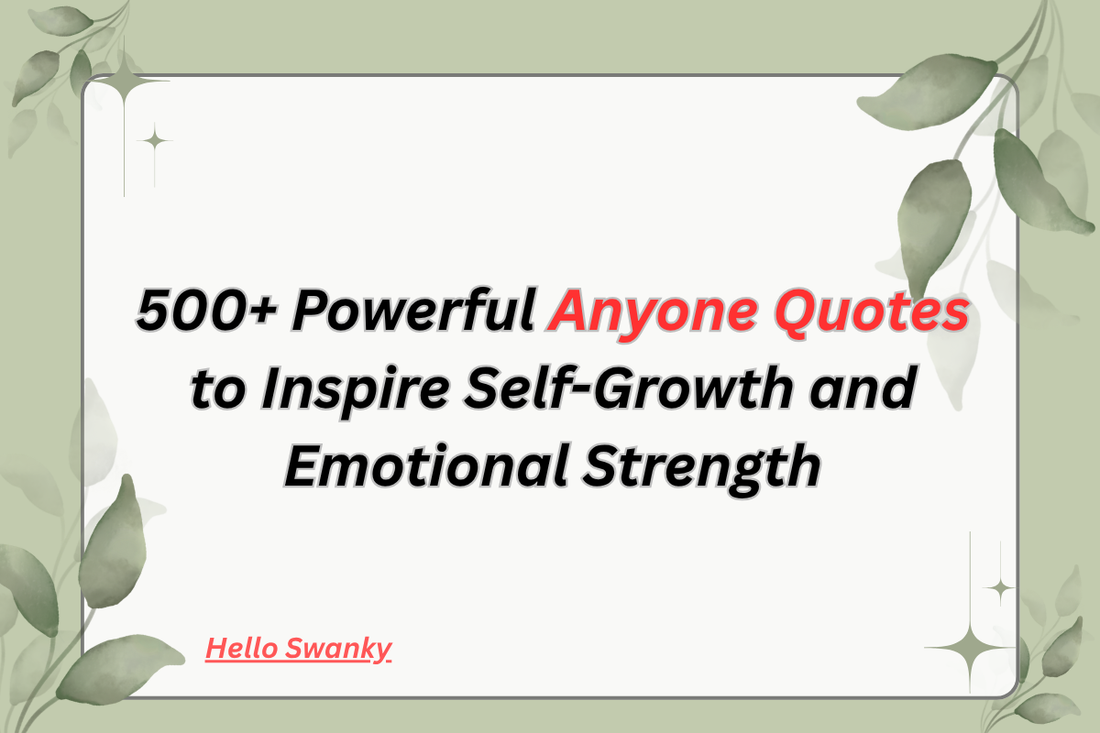 500+ Powerful Anyone Quotes to Inspire Self-Growth and Emotional Strength

Hello Swanky